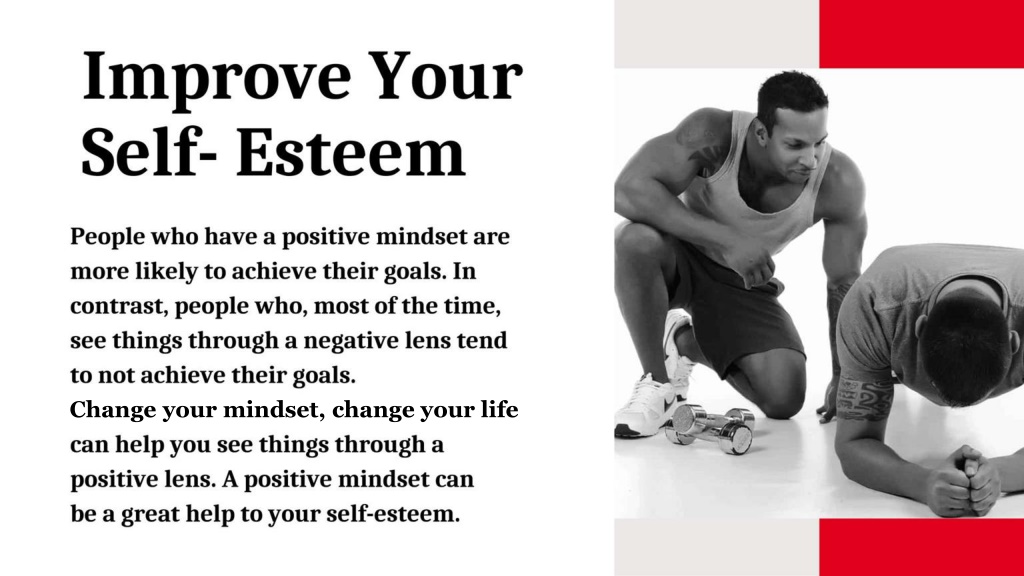 Improve Your Self- Esteem

People who have a positive mindset are more likely to achieve their goals. In contrast, people who, most of the time, see things through a negative lens tend to not achieve their goals.
Change your mindset, change your life can help you see things through a positive lens. A positive mindset can be a great help to your self-esteem.